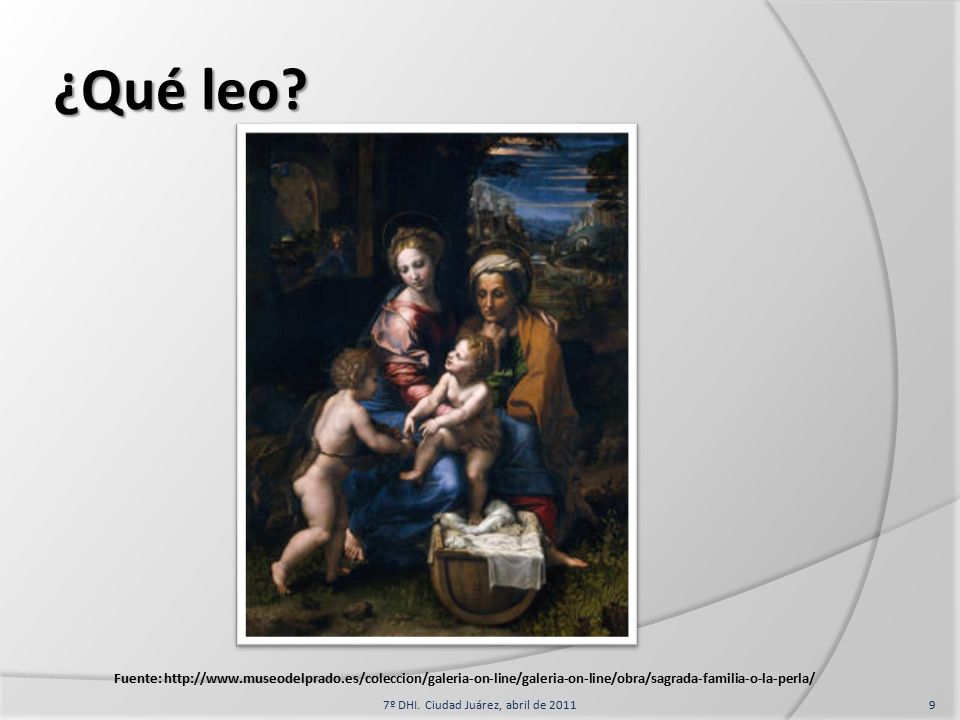 ¿Qué leo?

Fuente: http://www.museodelprado.es/coleccion/galeria-on-line/galeria-on-line/obra/sagrada-familia-o-la-perla/

7º DHI. Ciudad Juárez, abril de 2011

9